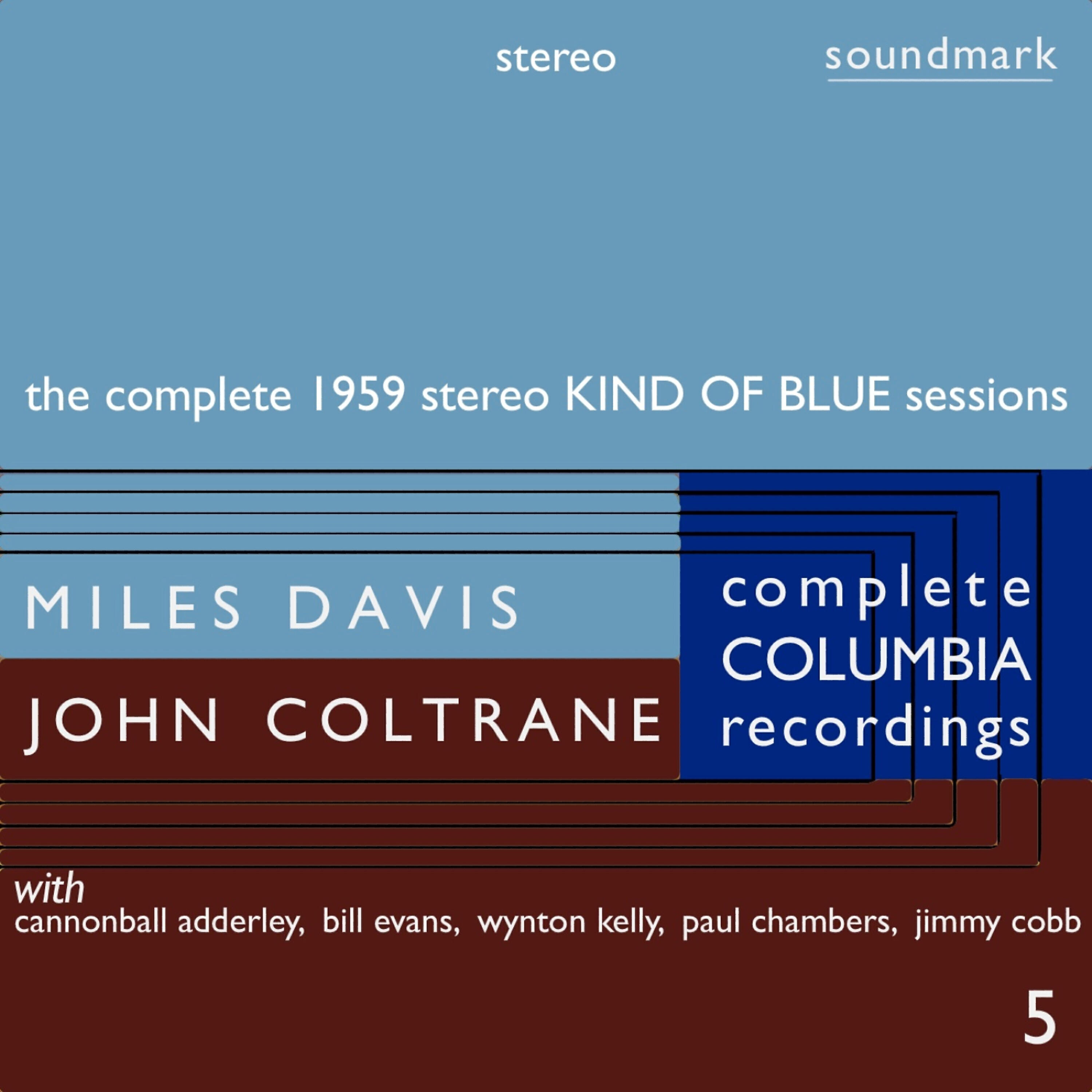 stereo

soundmark

the complete 1959 stereo KIND OF BLUE sessions

MILES DAVIS

JOHN COLTRANE

complete
COLUMBIA
recordings

with
cannonball adderley, bill evans, wynton kelly, paul chambers, jimmy cobb

5